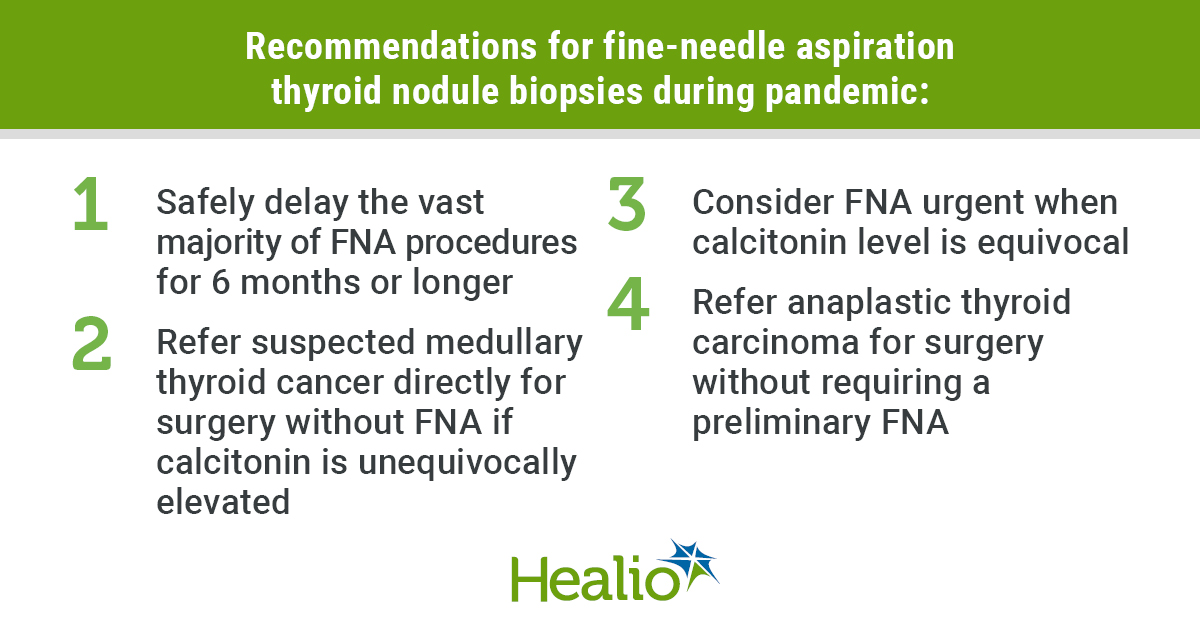 Recommendations for fine-needle aspiration thyroid nodule biopsies during pandemic:

1 Safely delay the vast majority of FNA procedures for 6 months or longer

2 Refer suspected medullary thyroid cancer directly for surgery without FNA if calcitonin is unequivocally elevated

3 Consider FNA urgent when calcitonin level is equivocal

4 Refer anaplastic thyroid carcinoma for surgery without requiring a preliminary FNA

Healio